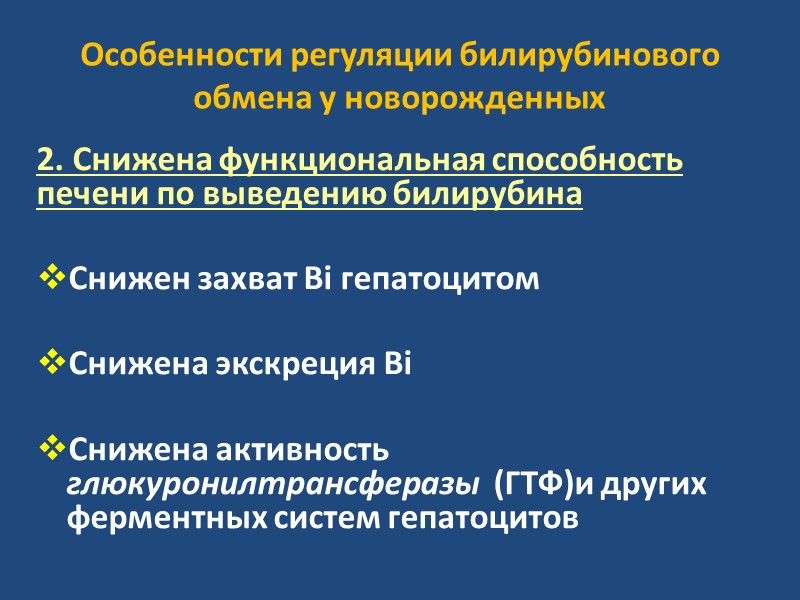 Особенности регуляции билирубинового обмена у новорожденных

2. Снижена функциональная способность печени по выведению билирубина

❖Снижен захват Bi гепатоцитом

❖Снижена экскреция Bi

❖Снижена активность глюкуронилтрансферазы (ГТФ)и других ферментных систем гепатоцитов